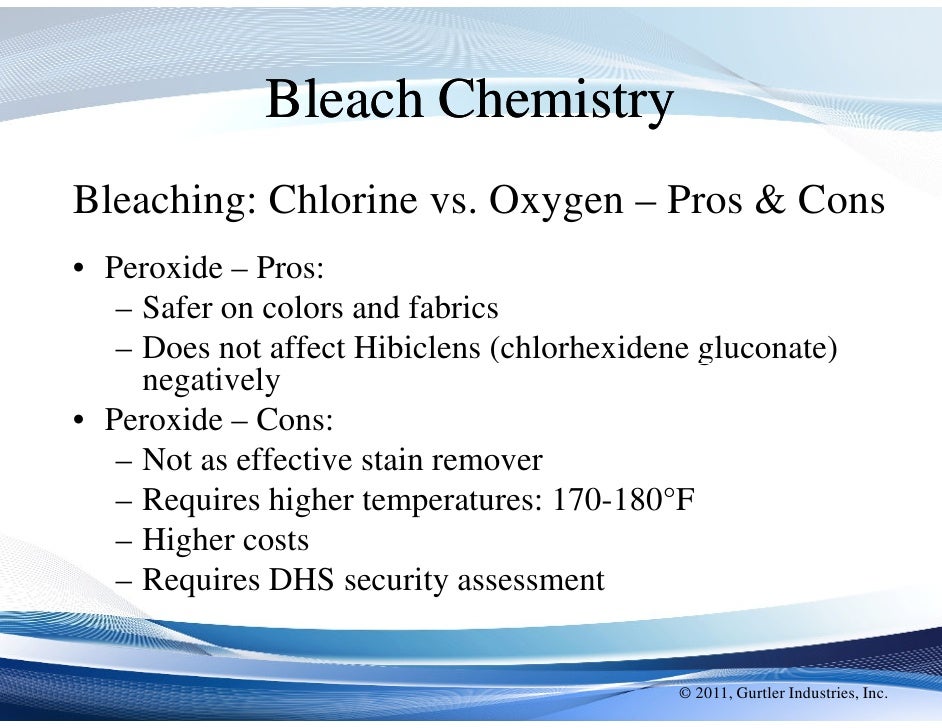 Bleach Chemistry

Bleaching: Chlorine vs. Oxygen – Pros & Cons

• Peroxide – Pros:
  – Safer on colors and fabrics
  – Does not affect Hibiclens (chlorhexidene gluconate) negatively
• Peroxide – Cons:
  – Not as effective stain remover
  – Requires higher temperatures: 170-180°F
  – Higher costs
  – Requires DHS security assessment

© 2011, Gurtler Industries, Inc.